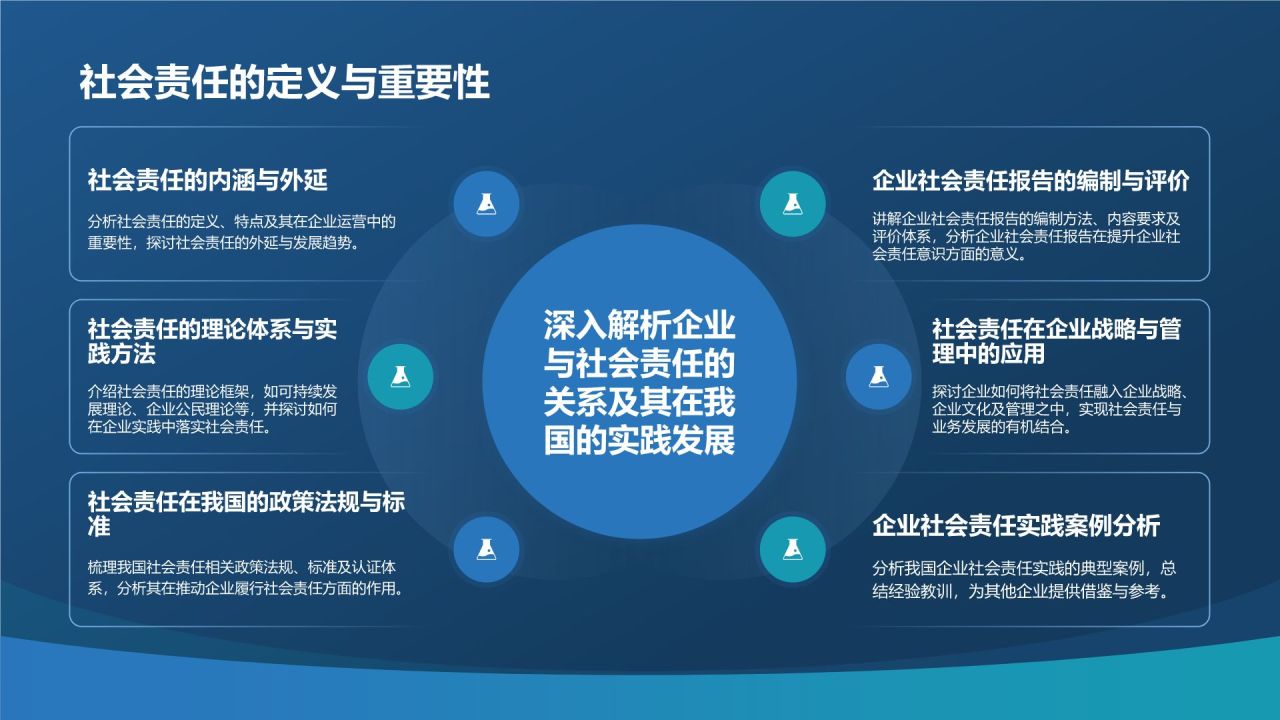 社会责任的定义与重要性

社会责任的内涵与外延

分析社会责任的定义、特点及其在企业运营中的重要性，探讨社会责任的外延与发展趋势。

社会责任的理论体系与实践方法

介绍社会责任的理论框架，如可持续发展理论、企业公民理论等，并探讨如何在企业实践中落实社会责任。

社会责任在我国的政策法规与标准

梳理我国社会责任相关政策法规、标准及认证体系，分析其在推动企业履行社会责任方面的作用。

深入解析企业与社会责任的关系及其在我国的实践发展

企业社会责任报告的编制与评价

讲解企业社会责任报告的编制方法、内容要求及评价体系，分析企业社会责任报告在提升企业社会责任意识方面的意义。

社会责任在企业战略与管理中的应用

探讨企业如何将社会责任融入企业战略、企业文化及管理之中，实现社会责任与业务发展的有机结合。

企业社会责任实践案例分析

分析我国企业社会责任实践的典型案例，总结经验教训，为其他企业提供借鉴与参考。